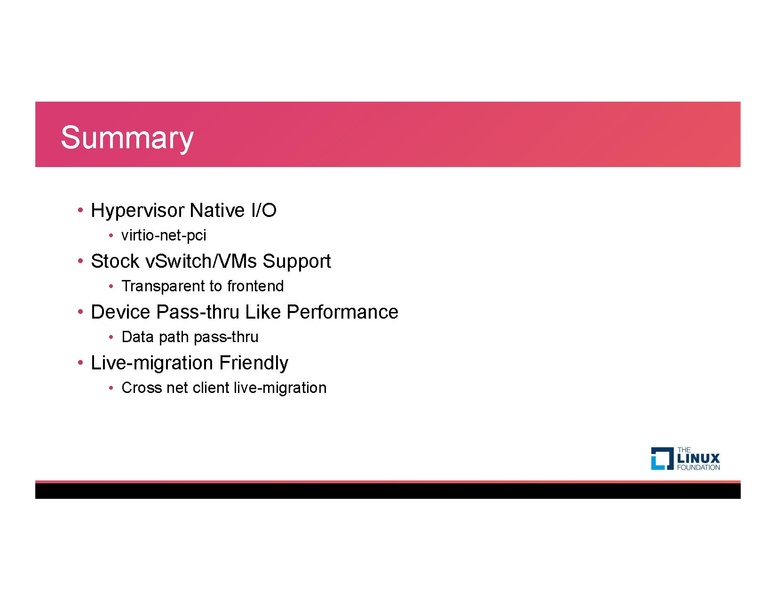 Summary

• Hypervisor Native I/O
  • virtio-net-pci
• Stock vSwitch/VMs Support
  • Transparent to frontend
• Device Pass-thru Like Performance
  • Data path pass-thru
• Live-migration Friendly
  • Cross net client live-migration

THE LINUX FOUNDATION